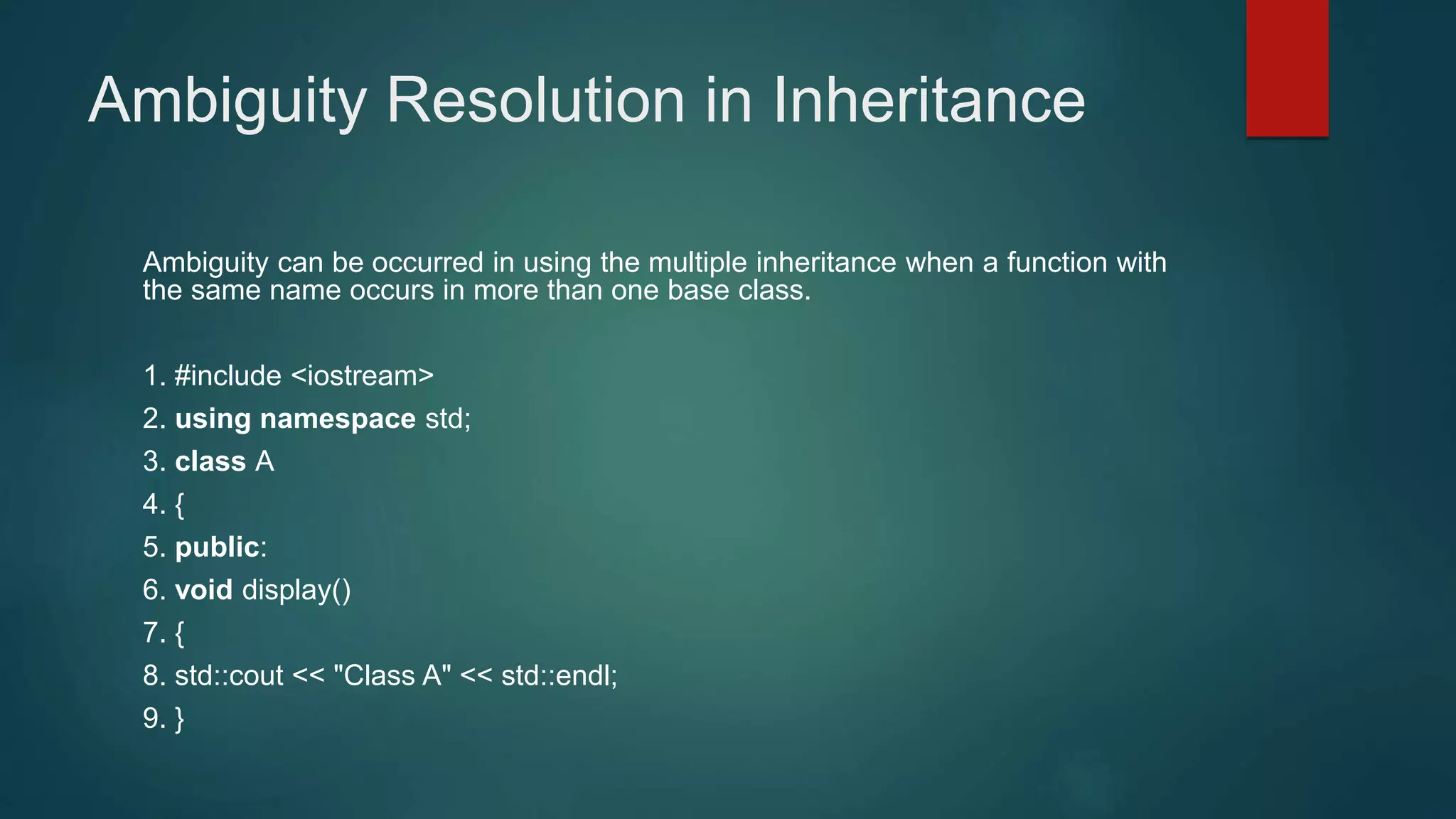 Ambiguity Resolution in Inheritance

Ambiguity can be occurred in using the multiple inheritance when a function with the same name occurs in more than one base class.

1. #include <iostream>
2. using namespace std;
3. class A
4. {
5. public:
6. void display()
7. {
8. std::cout << "Class A" << std::endl;
9. }